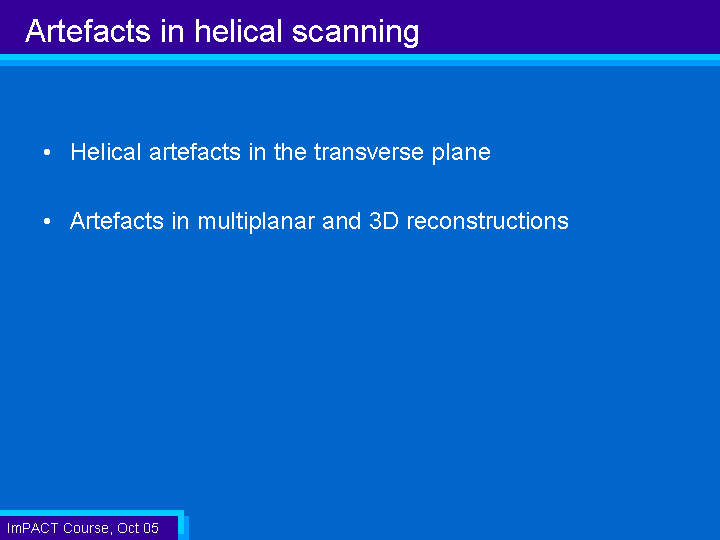 Artefacts in helical scanning

• Helical artefacts in the transverse plane

• Artefacts in multiplanar and 3D reconstructions

ImPACT Course, Oct 05